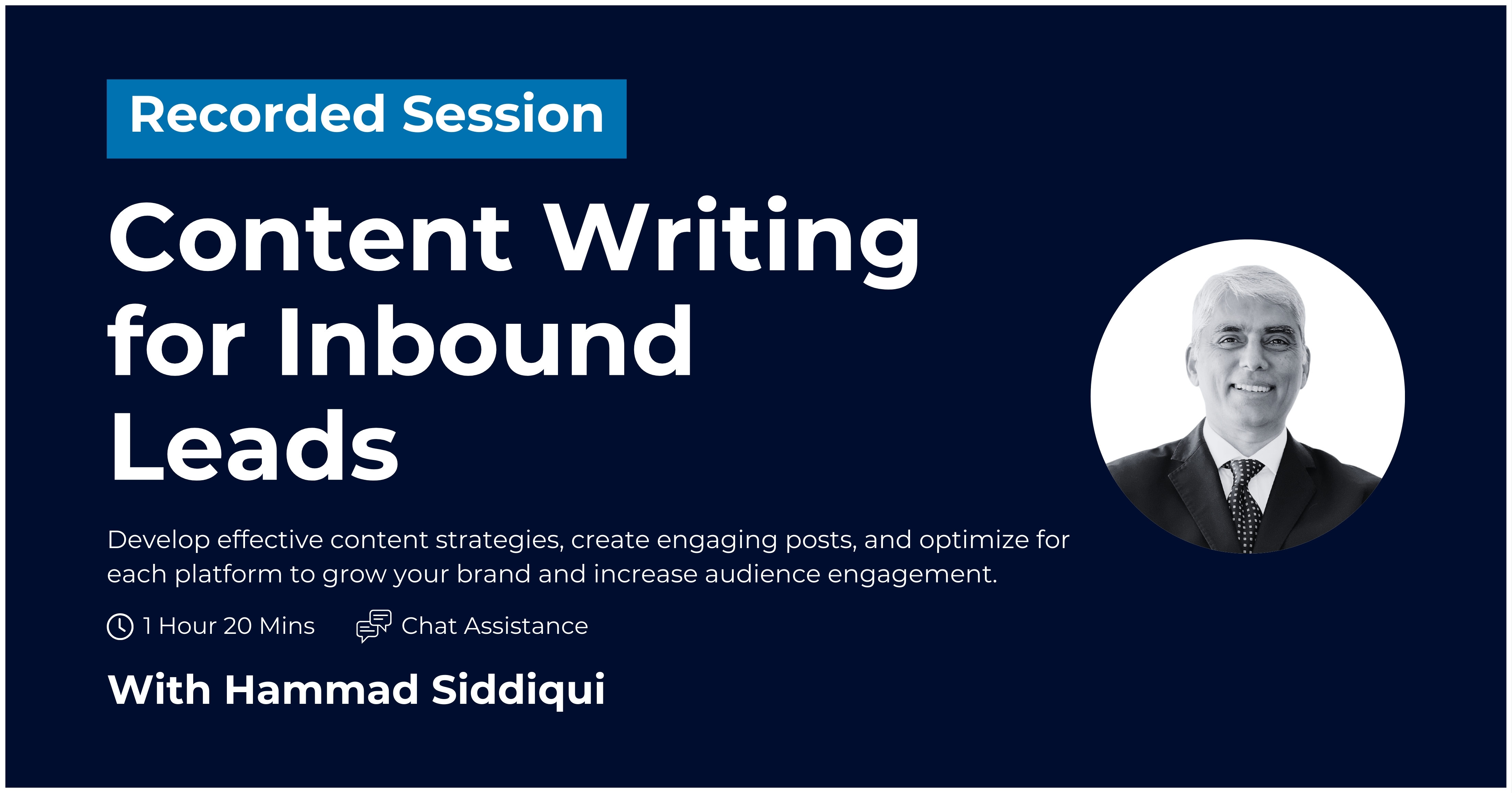 Recorded Session

Content Writing for Inbound Leads

Develop effective content strategies, create engaging posts, and optimize for each platform to grow your brand and increase audience engagement.

1 Hour 20 Mins

Chat Assistance

With Hammad Siddiqui